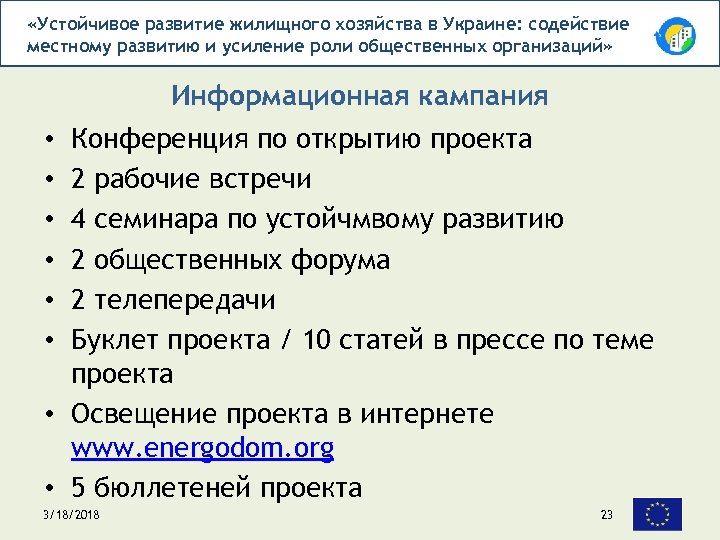 «Устойчивое развитие жилищного хозяйства в Украине: содействие местному развитию и усиление роли общественных организаций»

Информационная кампания

• Конференция по открытию проекта
• 2 рабочие встречи
• 4 семинара по устойчмвому развитию
• 2 общественных форума
• 2 телепередачи
• Буклет проекта / 10 статей в прессе по теме проекта
• Освещение проекта в интернете www.energodom.org
• 5 бюллетеней проекта

3/18/2018

23